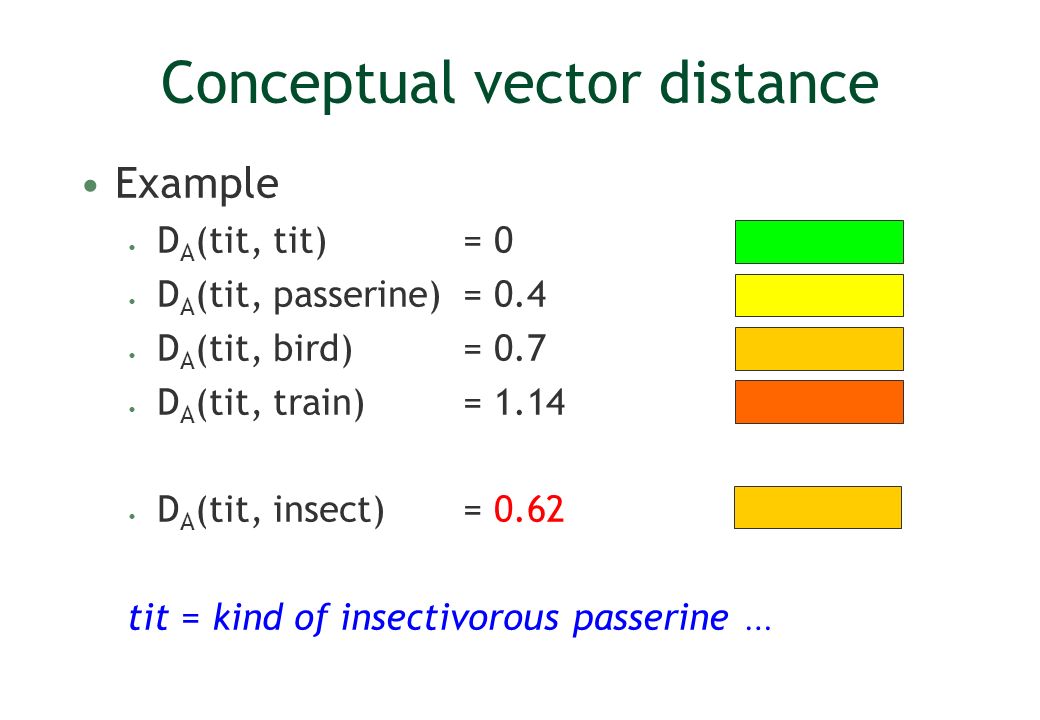 Conceptual vector distance

• Example

• $D_A$(tit, tit) = 0
• $D_A$(tit, passerine) = 0.4
• $D_A$(tit, bird) = 0.7
• $D_A$(tit, train) = 1.14

• $D_A$(tit, insect) = 0.62

tit = kind of insectivorous passerine …